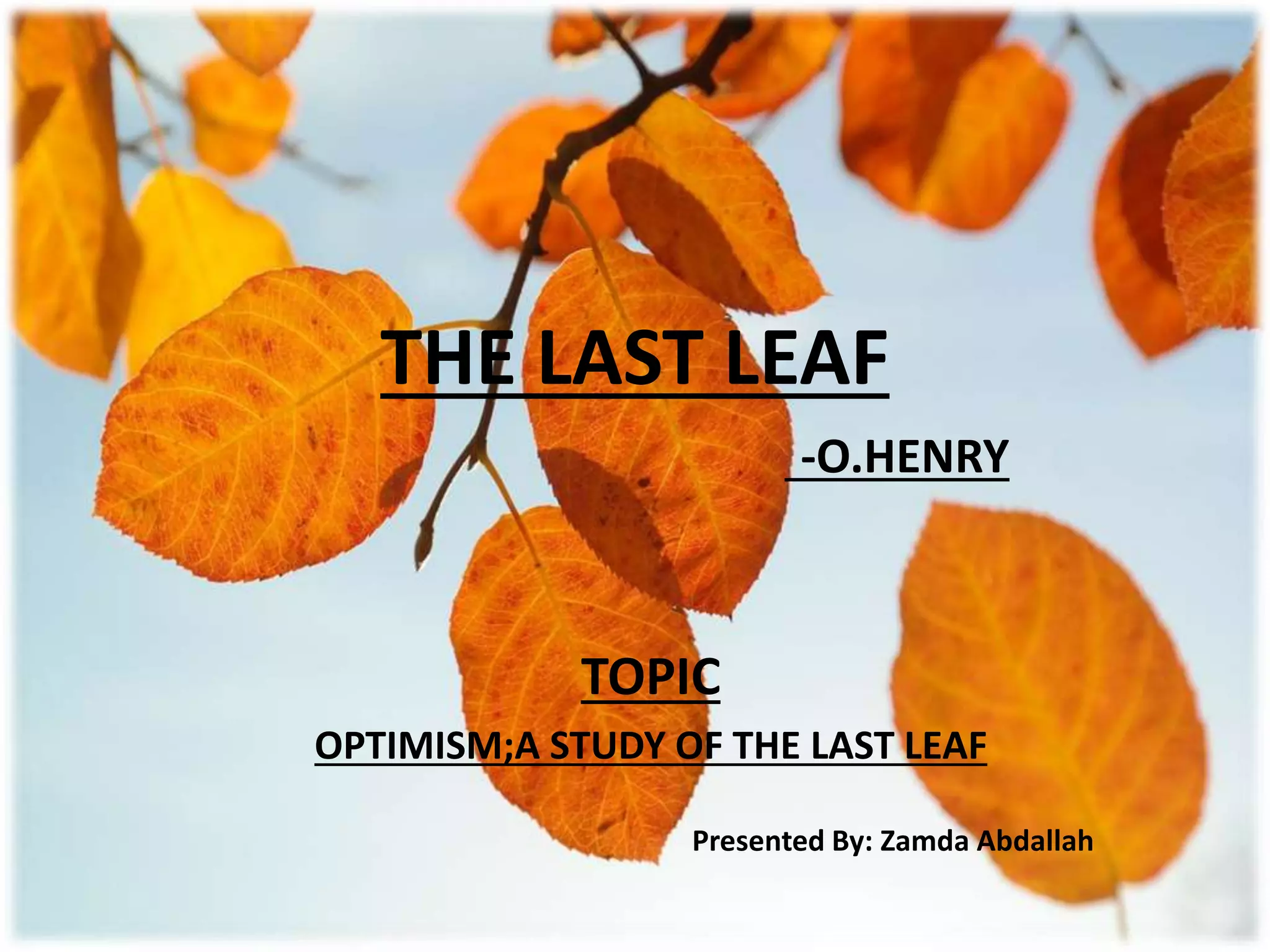 THE LAST LEAF

-O.HENRY

TOPIC

OPTIMISM;A STUDY OF THE LAST LEAF

Presented By: Zamda Abdallah